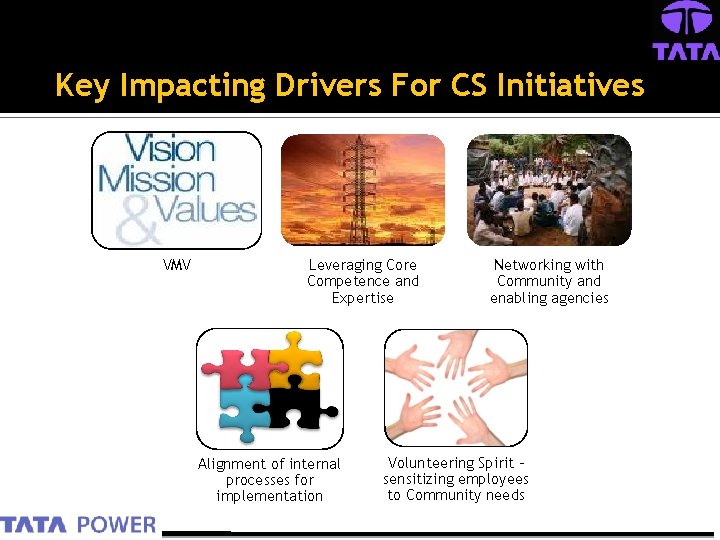 TATA

Key Impacting Drivers For CS Initiatives

Vision Mission & Values

VMV

Leveraging Core Competence and Expertise

Networking with Community and enabling agencies

Alignment of internal processes for implementation

Volunteering Spirit – sensitizing employees to Community needs

TATA POWER